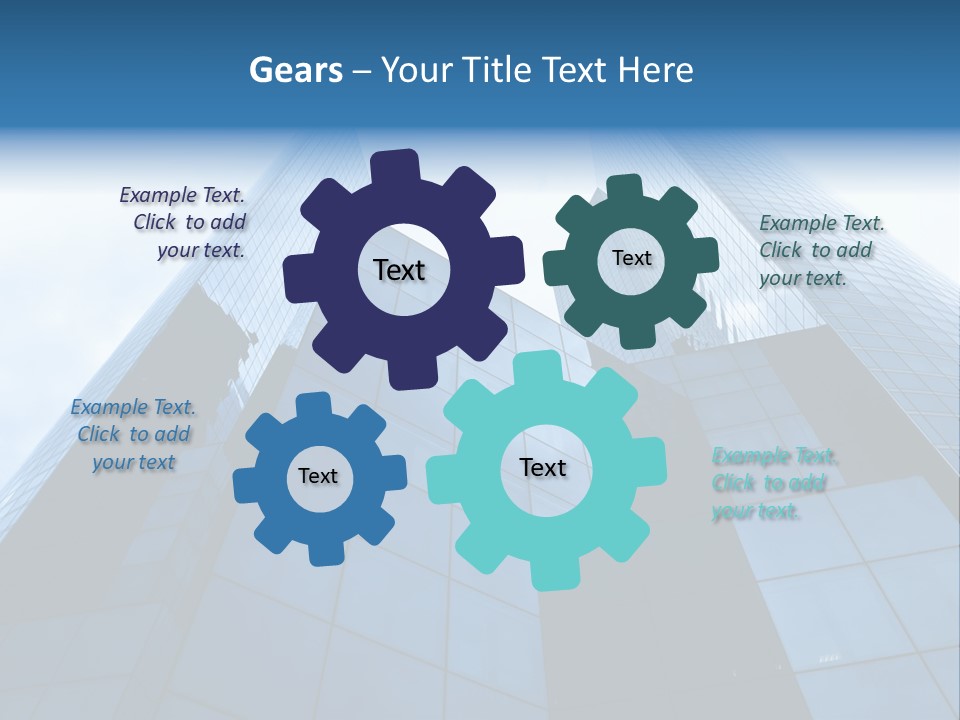 Gears – Your Title Text Here

Example Text. Click to add your text.

Text

Text

Example Text. Click to add your text.

Example Text. Click to add your text

Text

Text

Example Text. Click to add your text.